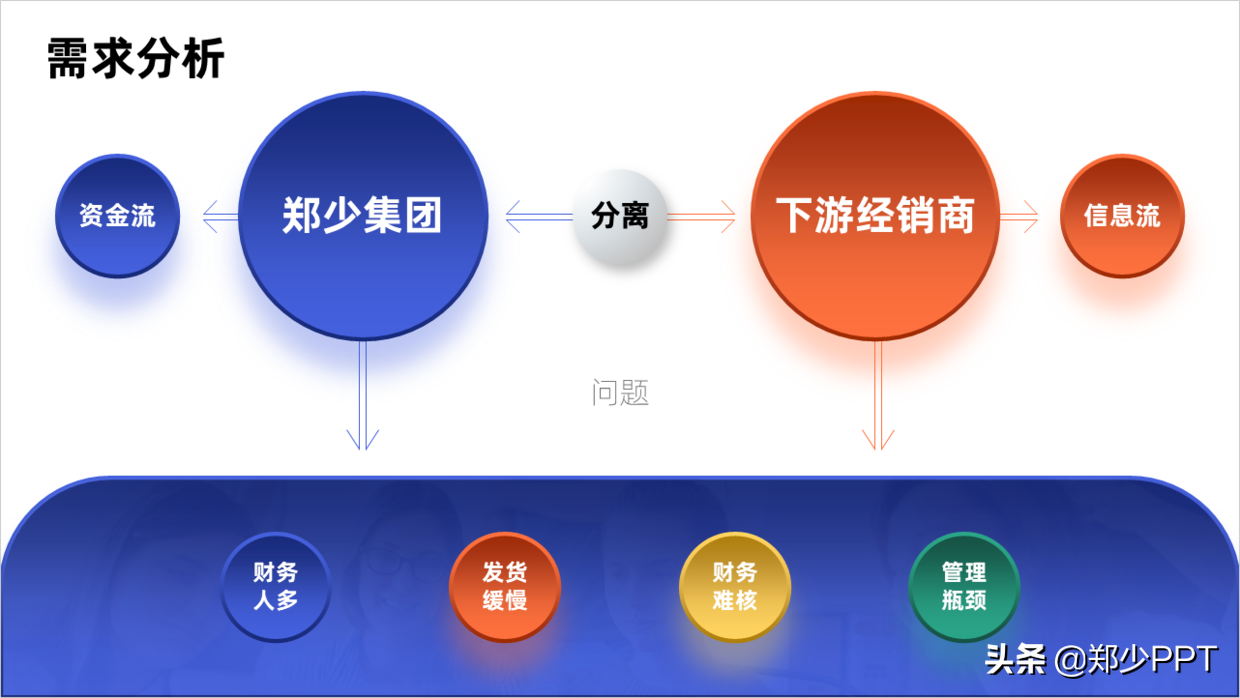 需求分析

资金流

郑少集团

分离

下游经销商

信息流

问题

财务人多

发货缓慢

财务难核

管理瓶颈

头条 @郑少PPT